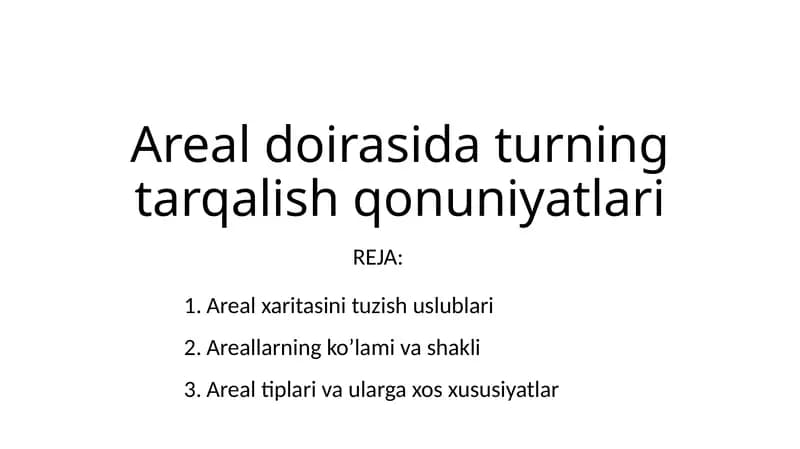 Areal doirasida turning tarqalish qonuniyatlari

REJA:

1. Areal xaritasini tuzish uslublari

2. Areallarning ko’lami va shakli

3. Areal tiplari va ularga xos xususiyatlar